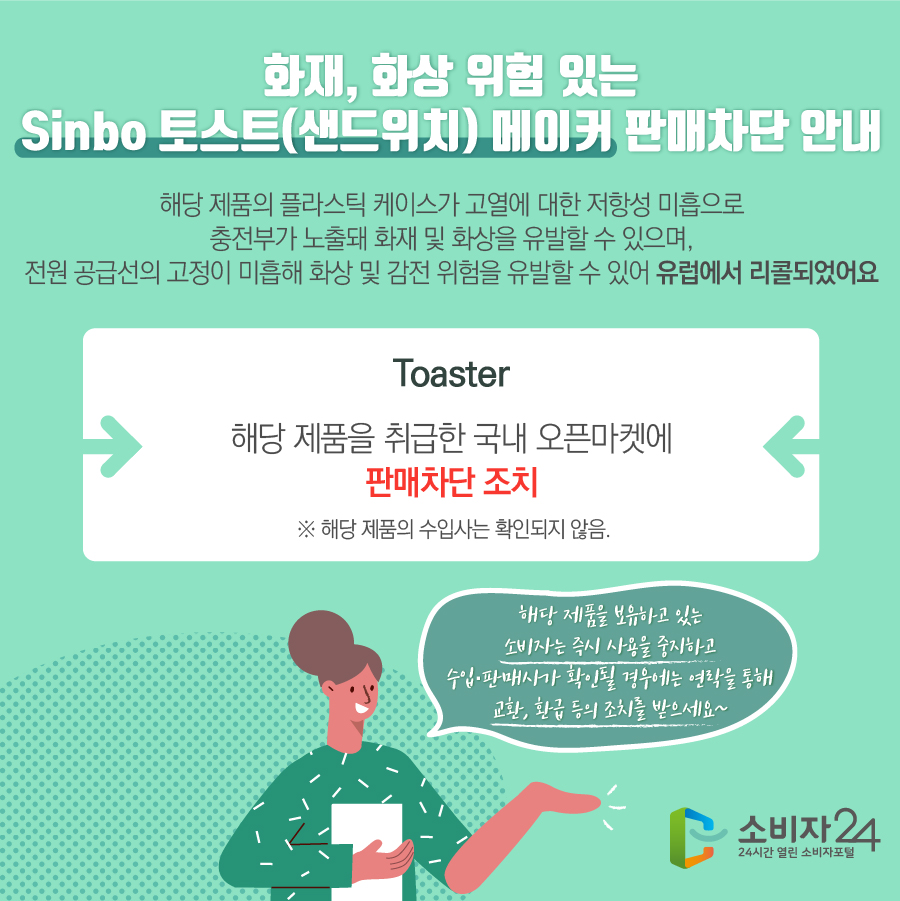 화재, 화상 위험 있는
Sinbo 토스트(샌드위치) 메이커 판매차단 안내

해당 제품의 플라스틱 케이스가 고열에 대한 저항성 미흡으로 충전부가 노출돼 화재 및 화상을 유발할 수 있으며, 전원 공급선의 고정이 미흡해 화상 및 감전 위험을 유발할 수 있어 유럽에서 리콜되었어요

Toaster

해당 제품을 취급한 국내 오픈마켓에
판매차단 조치

※ 해당 제품의 수입사는 확인되지 않음.

해당 제품을 보유하고 있는 소비자는 즉시 사용을 중지하고 수입·판매사가 확인될 경우에는 연락을 통해 교환, 환급 등의 조치를 받으세요~

소비자24
24시간 열린 소비자포털